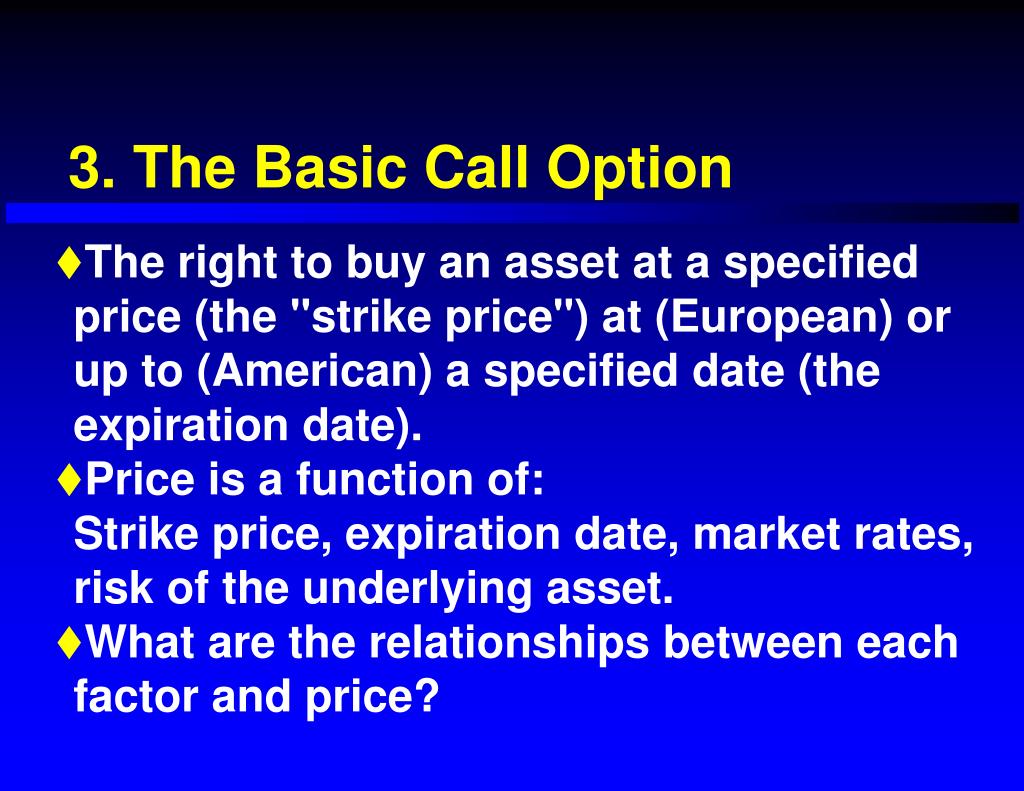 3. The Basic Call Option

♦The right to buy an asset at a specified price (the "strike price") at (European) or up to (American) a specified date (the expiration date).

♦Price is a function of:
Strike price, expiration date, market rates, risk of the underlying asset.

♦What are the relationships between each factor and price?